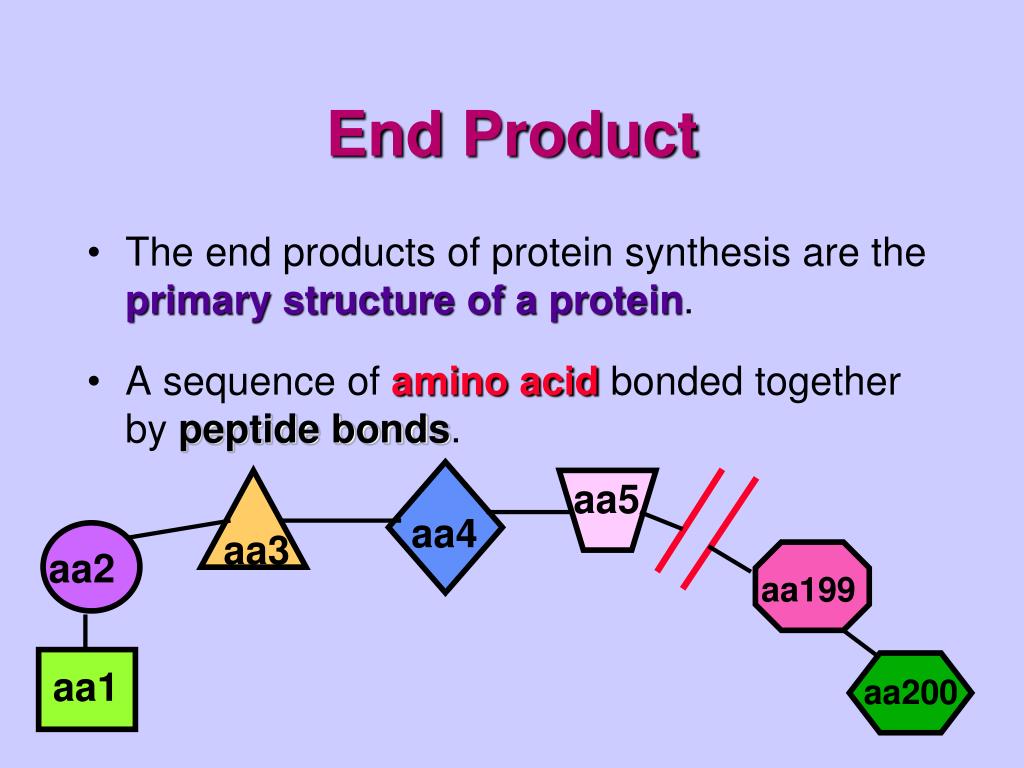 End Product

• The end products of protein synthesis are the primary structure of a protein.

• A sequence of amino acid bonded together by peptide bonds.

aa1
aa2
aa3
aa4
aa5
aa199
aa200